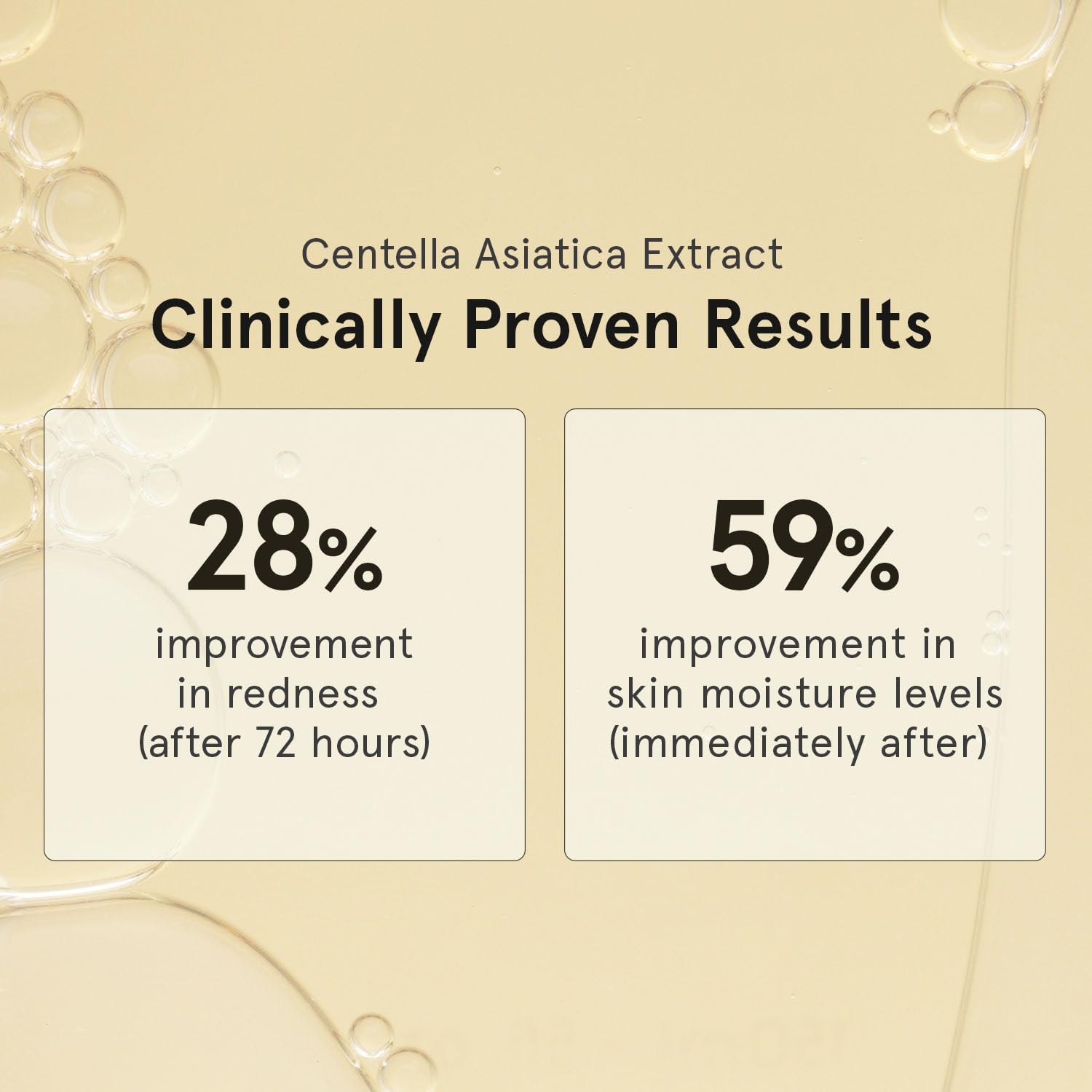 Centella Asiatica Extract

Clinically Proven Results

28%

improvement in redness (after 72 hours)

59%

improvement in skin moisture levels (immediately after)